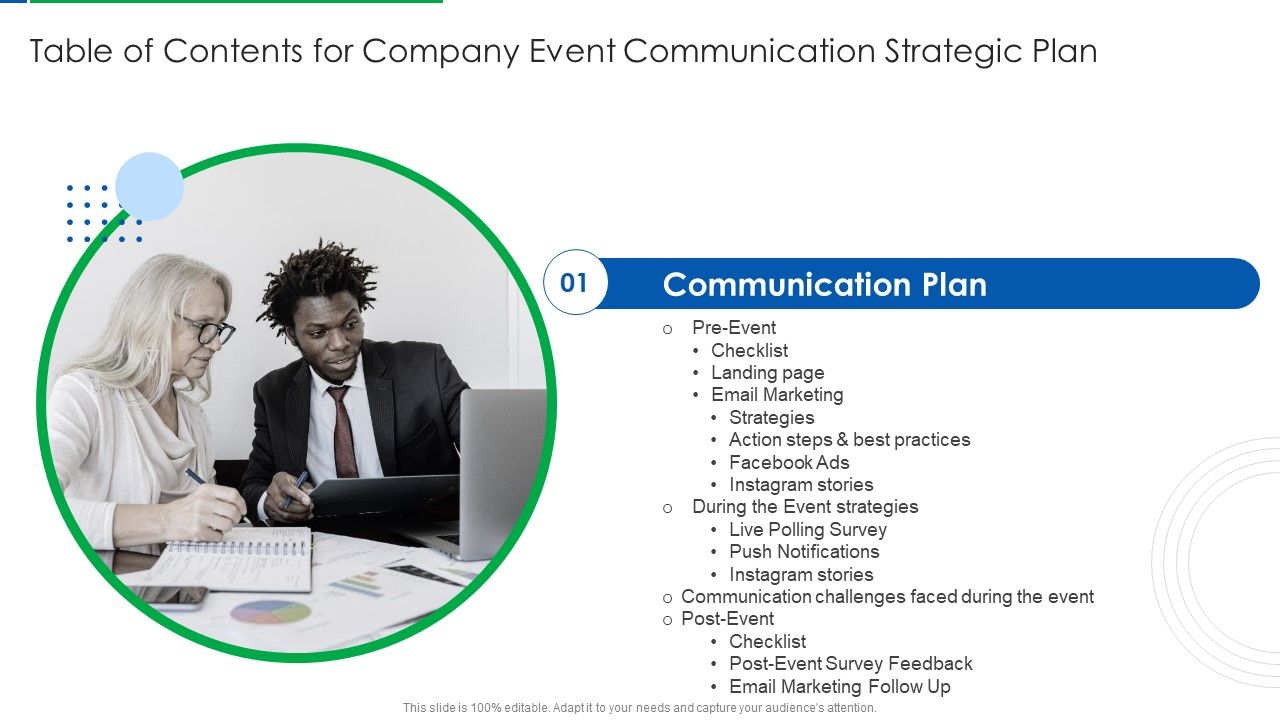 Table of Contents for Company Event Communication Strategic Plan

01

Communication Plan

o Pre-Event
• Checklist
• Landing page
• Email Marketing
• Strategies
• Action steps & best practices
• Facebook Ads
• Instagram stories
o During the Event strategies
• Live Polling Survey
• Push Notifications
• Instagram stories
o Communication challenges faced during the event
o Post-Event
• Checklist
• Post-Event Survey Feedback
• Email Marketing Follow Up

This slide is 100% editable. Adapt it to your needs and capture your audience's attention.